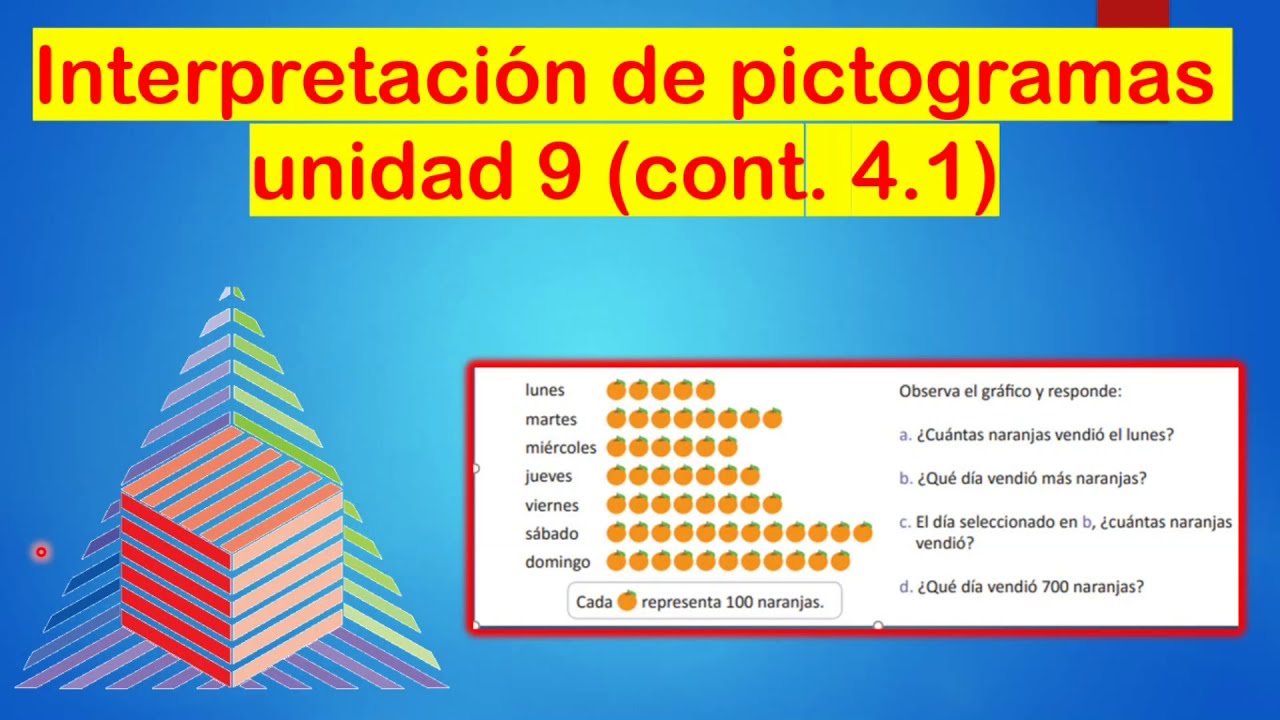 Interpretación de pictogramas unidad 9 (cont. 4.1)

lunes
martes
miércoles
jueves
viernes
sábado
domingo

Cada representa 100 naranjas.

Observa el gráfico y responde:

a. ¿Cuántas naranjas vendió el lunes?

b. ¿Qué día vendió más naranjas?

c. El día seleccionado en b, ¿cuántas naranjas vendió?

d. ¿Qué día vendió 700 naranjas?